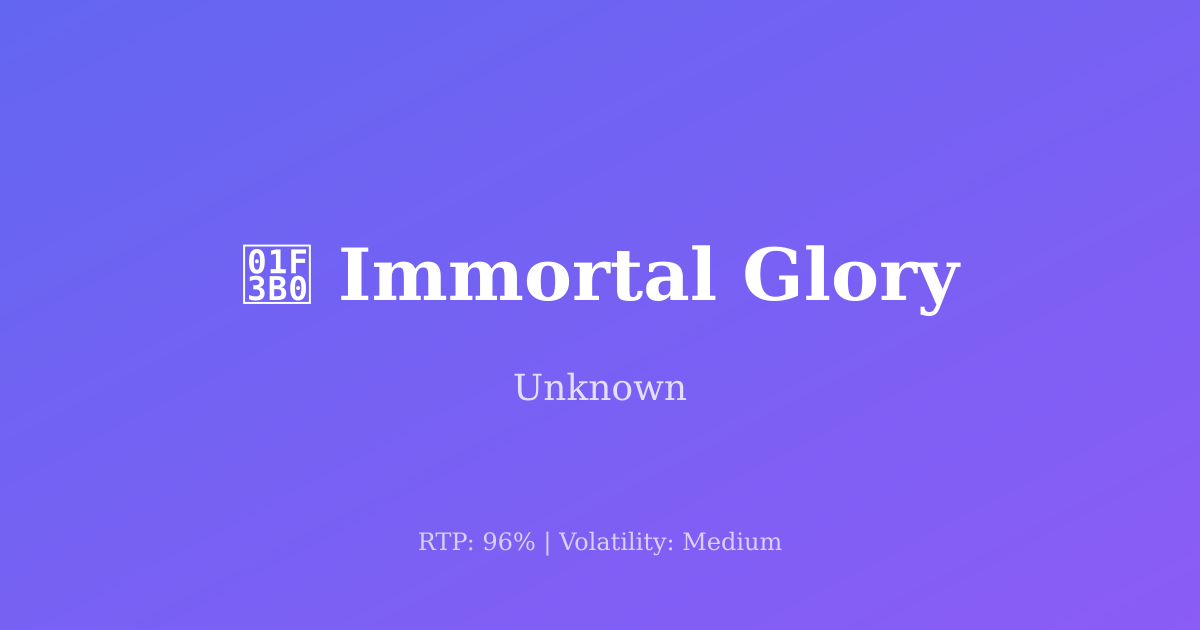 01F3B0 Immortal Glory

Unknown

RTP: 96% | Volatility: Medium